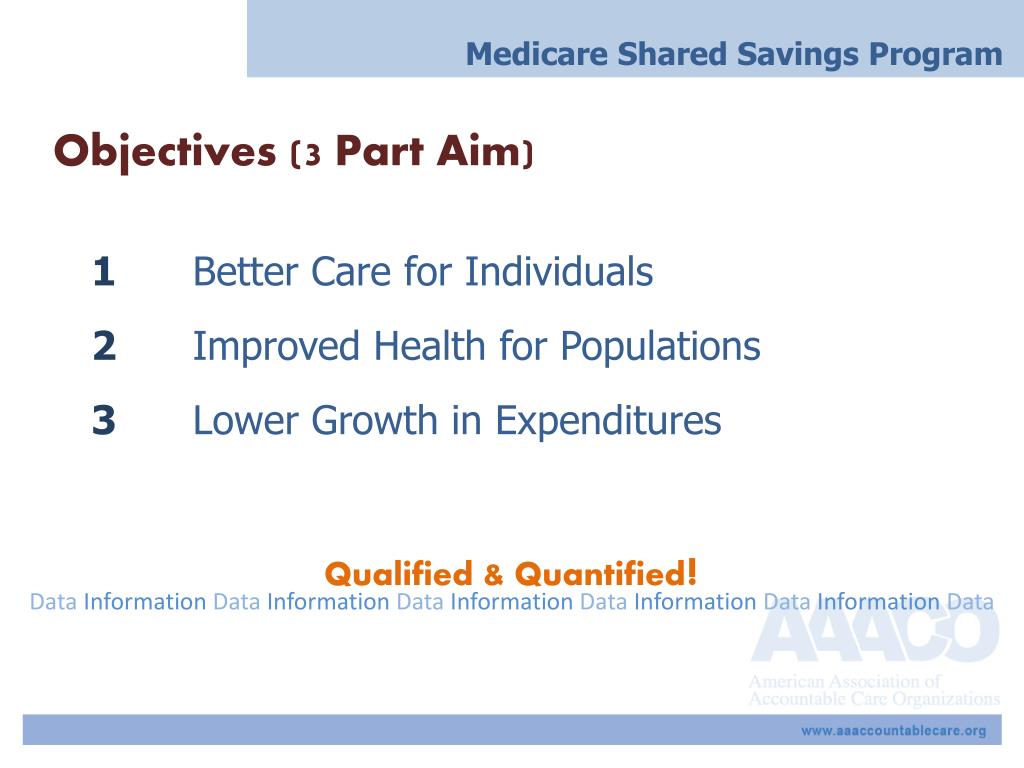 Medicare Shared Savings Program

Objectives (3 Part Aim)

1 Better Care for Individuals

2 Improved Health for Populations

3 Lower Growth in Expenditures

Qualified & Quantified!

Data Information Data Information Data Information Data Information Data Information Data

AAACO

American Association of Accountable Care Organizations

www.aaaccountablecare.org